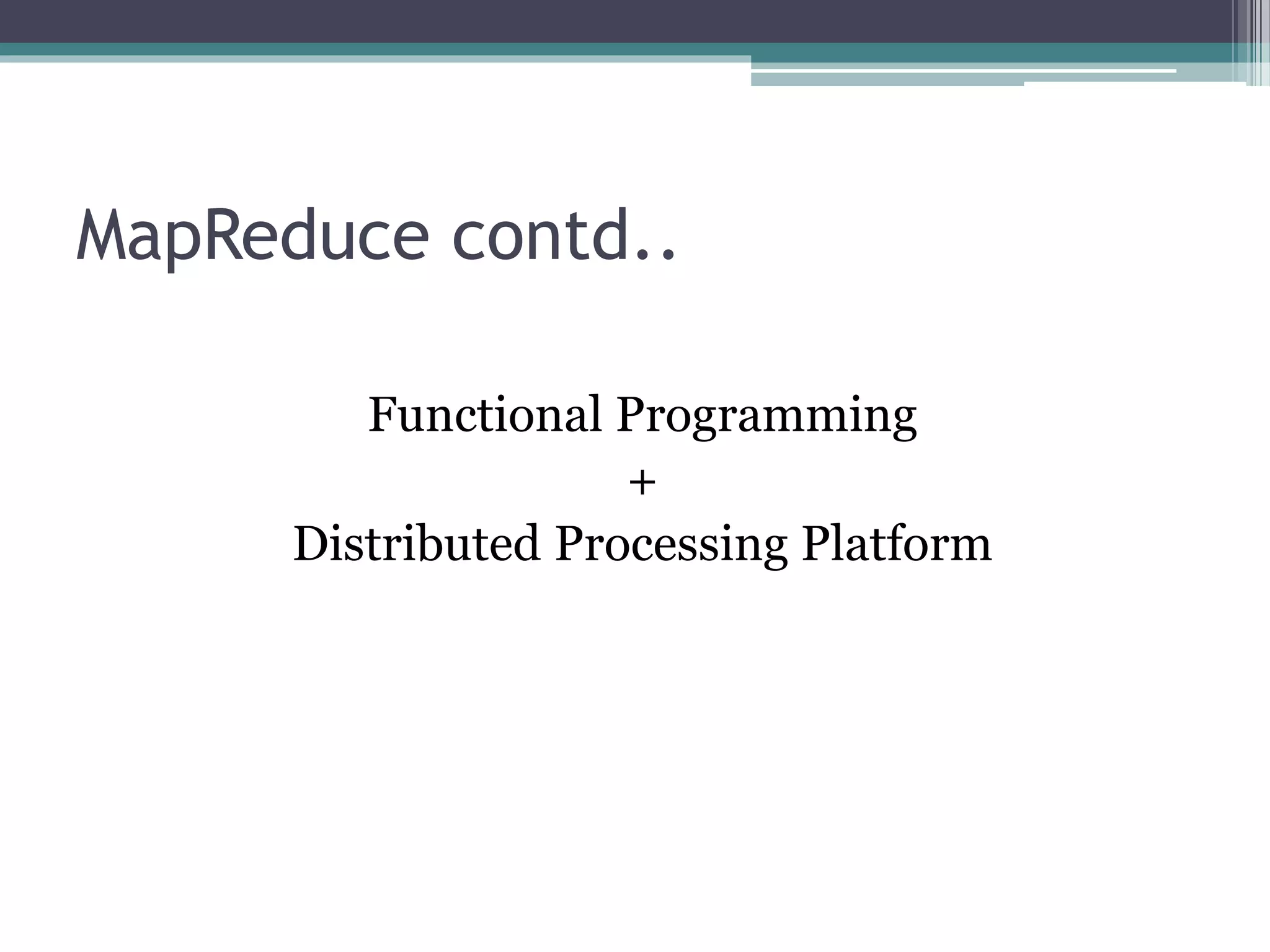 MapReduce contd..

Functional Programming

+

Distributed Processing Platform